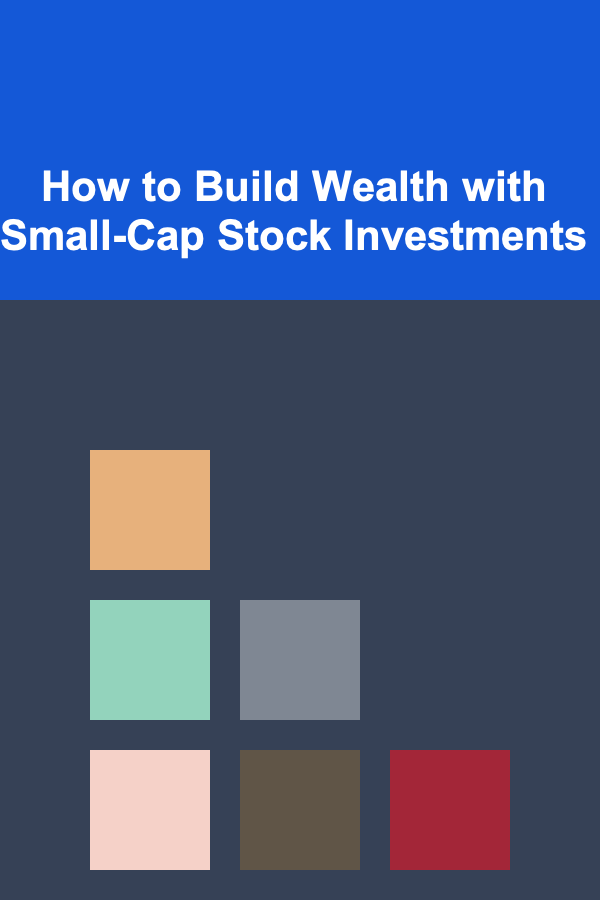 How to Build Wealth with Small-Cap Stock Investments